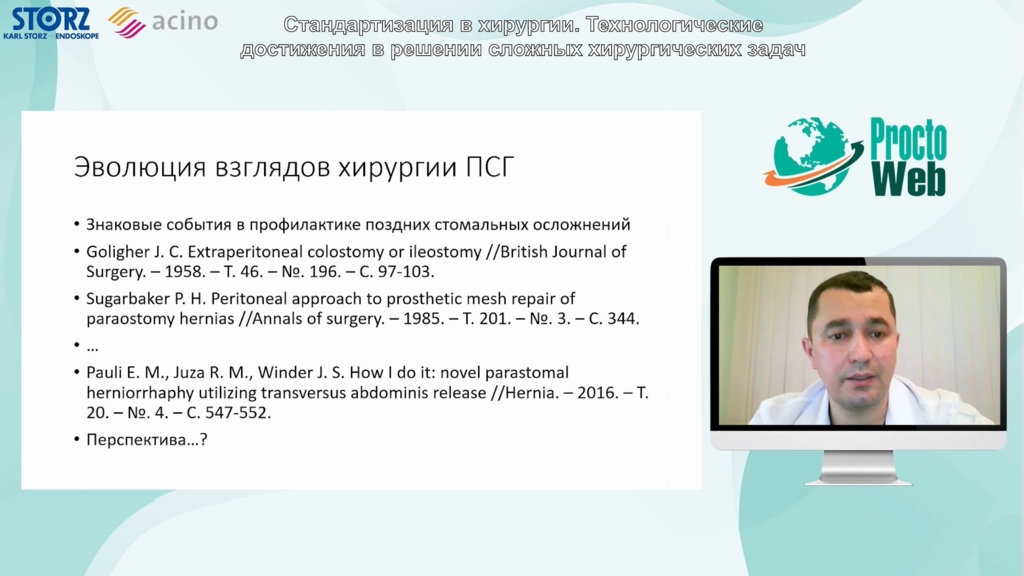 STORZ
KARL STORZ — ENDOSKOPE

acino

Стандартизация в хирургии. Технологические достижения в решении сложных хирургических задач

Procto Web

Эволюция взглядов хирургии ПСГ

• Знаковые события в профилактике поздних стомальных осложнений

• Goligher J. C. Extraperitoneal colostomy or ileostomy //British Journal of Surgery. – 1958. – Т. 46. – №. 196. – С. 97-103.

• Sugarbaker P. H. Peritoneal approach to prosthetic mesh repair of paraostomy hernias //Annals of surgery. – 1985. – Т. 201. – №. 3. – С. 344.

• …

• Pauli E. M., Juza R. M., Winder J. S. How I do it: novel parastomal herniorrhaphy utilizing transversus abdominis release //Hernia. – 2016. – Т. 20. – №. 4. – С. 547-552.

• Перспектива…?